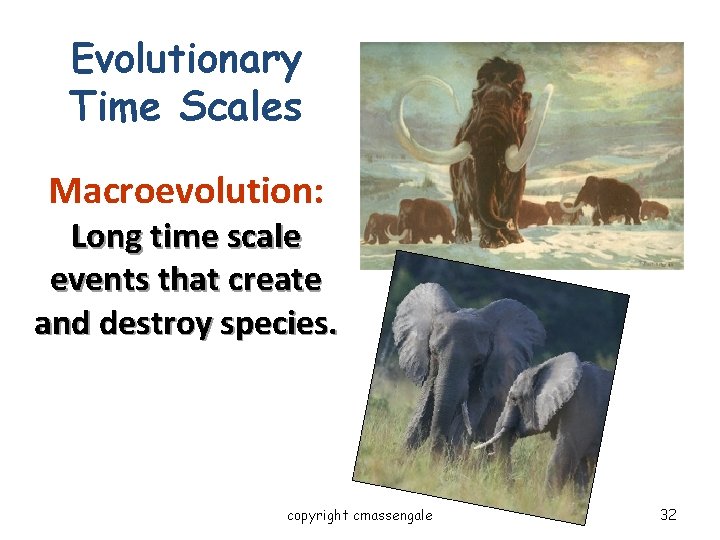 Evolutionary Time Scales

Macroevolution:
Long time scale events that create and destroy species.

copyright cmassengale

32